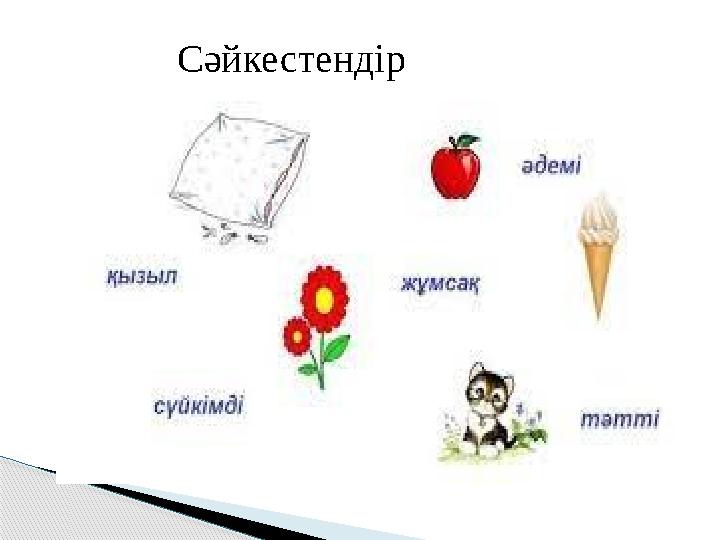 Сәйкестендір

әдемі

қызыл

жұмсақ

сүйкімді

тәтті